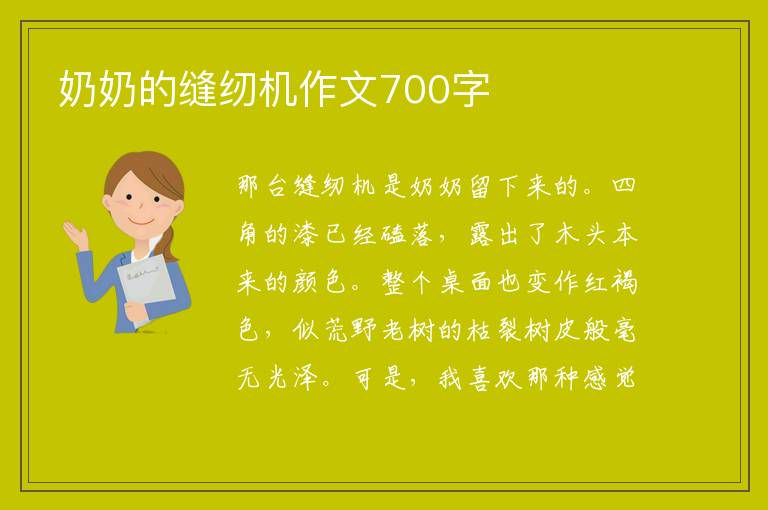 奶奶的缝纫机作文700字

那台缝纫机是奶奶留下来的。四角的漆已经磕落，露出了木头本来的颜色。整个桌面也变作红褐色，似荒野老树的枯裂树皮般毫无光泽。可是，我喜欢那种感觉